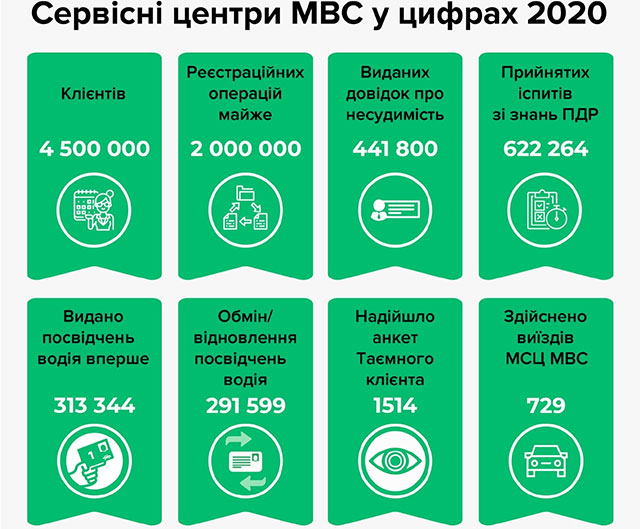 Сервісні центри МВС у цифрах 2020

Клієнтів

4 500 000

Реєстраційних операцій майже

2 000 000

Виданих довідок про несудимість

441 800

Прийнятих іспитів зі знань ПДР

622 264

Видано посвідчень водія вперше

313 344

Обмін/ відновлення посвідчень водія

291 599

Надійшло анкет Таємного клієнта

1514

Здійснено виїздів МСЦ МВС

729